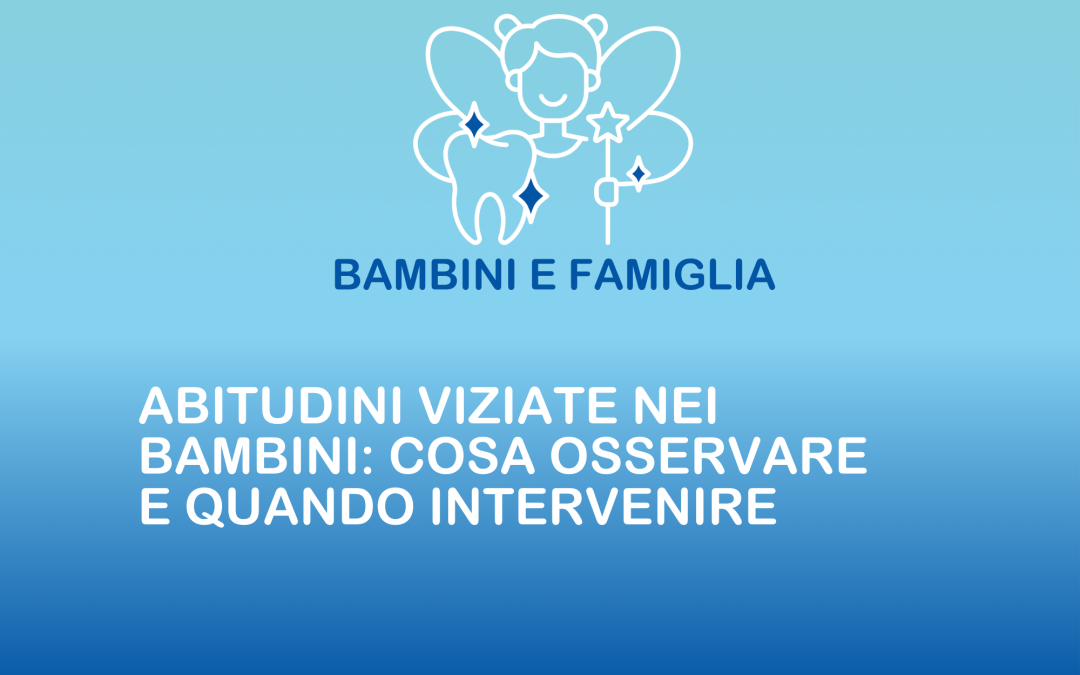 BAMBINI E FAMIGLIA

ABITUDINI VIZIATE NEI BAMBINI: COSA OSSERVARE E QUANDO INTERVENIRE